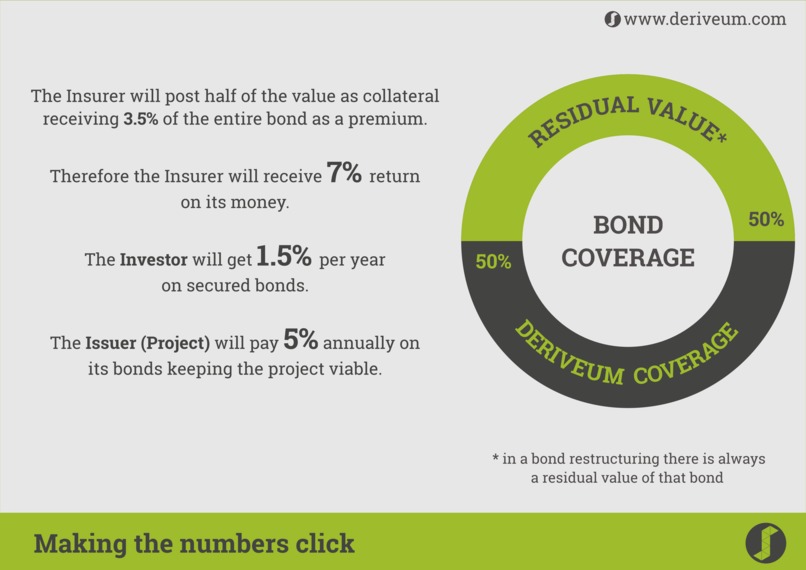 www.deriveum.com

The Insurer will post half of the value as collateral receiving 3.5% of the entire bond as a premium.

Therefore the Insurer will receive 7% return on its money.

The Investor will get 1.5% per year on secured bonds.

The Issuer (Project) will pay 5% annually on its bonds keeping the project viable.

RESIDUAL VALUE*

50%

BOND COVERAGE

50%

DERIVEUM COVERAGE

* in a bond restructuring there is always a residual value of that bond

Making the numbers click